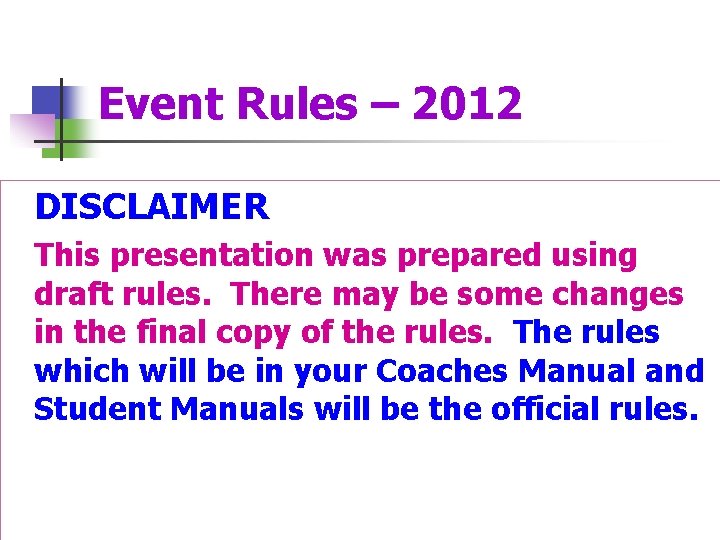 Event Rules – 2012

DISCLAIMER

This presentation was prepared using draft rules. There may be some changes in the final copy of the rules. The rules which will be in your Coaches Manual and Student Manuals will be the official rules.